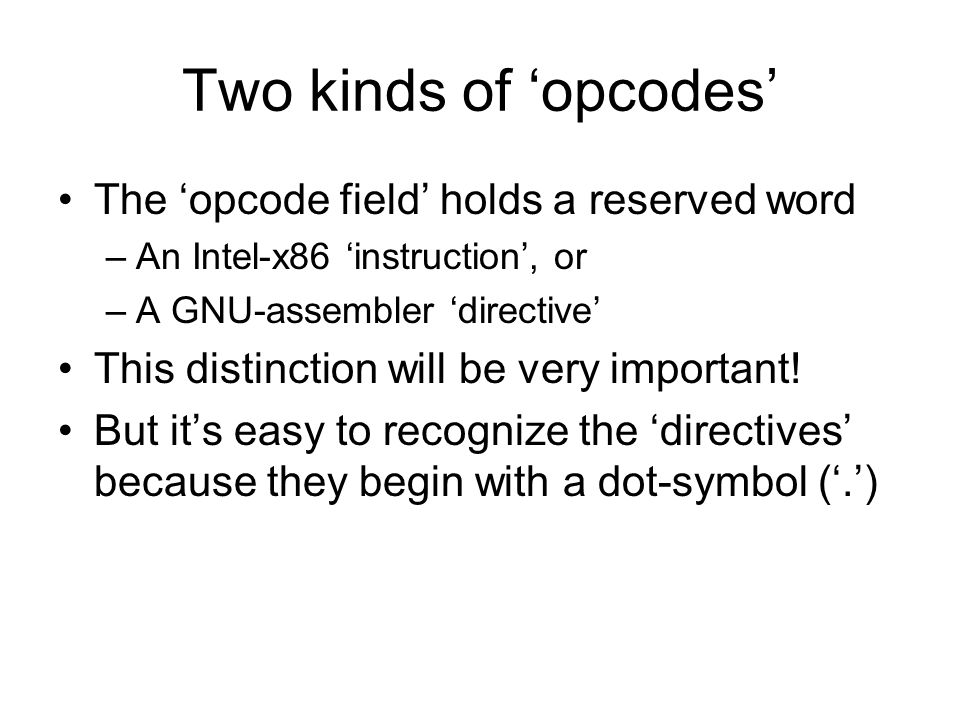 Two kinds of ‘opcodes’

• The ‘opcode field’ holds a reserved word
– An Intel-x86 ‘instruction’, or
– A GNU-assembler ‘directive’
• This distinction will be very important!
• But it’s easy to recognize the ‘directives’ because they begin with a dot-symbol (‘.’)